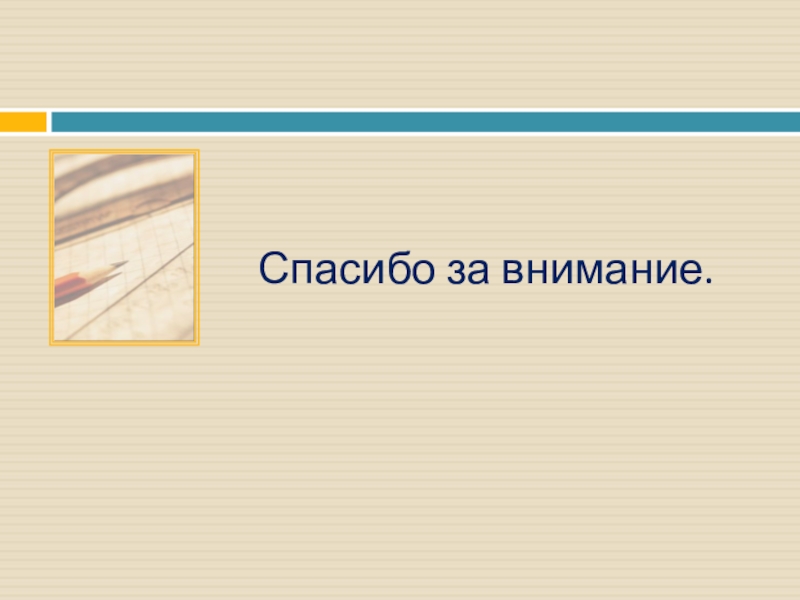 Спасибо за внимание.